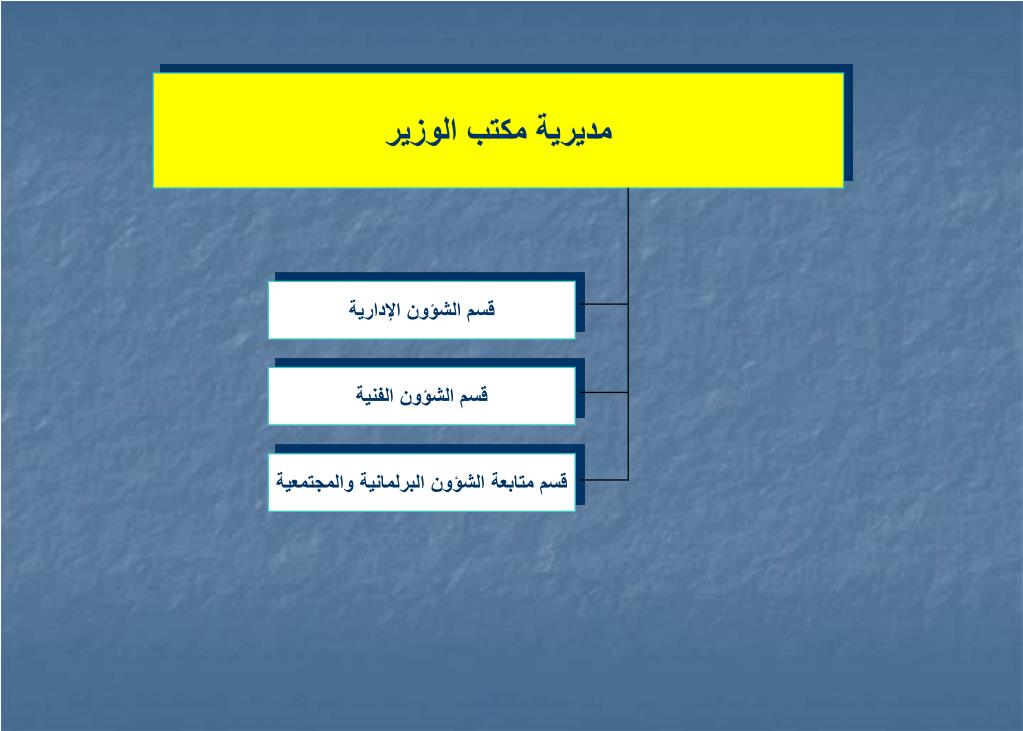 مديرية مكتب الوزير

قسم الشؤون الإدارية

قسم الشؤون الفنية

قسم متابعة الشؤون البرلمانية والمجتمعية